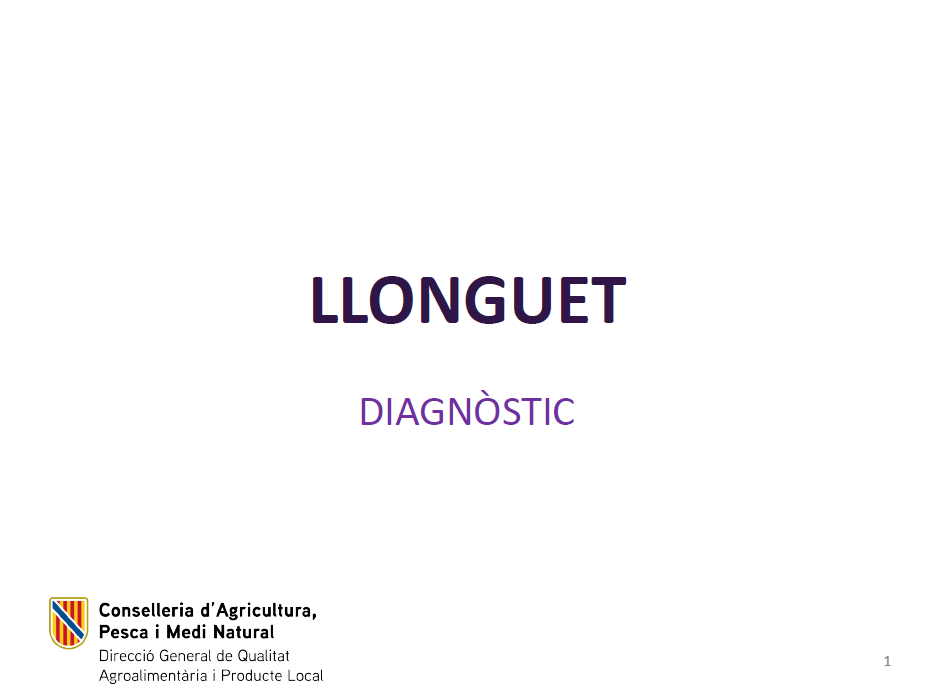 LLONGUET

DIAGNÒSTIC

Conselleria d'Agricultura,
Pesca i Medi Natural
Direcció General de Qualitat
Agroalimentària i Producte Local

1